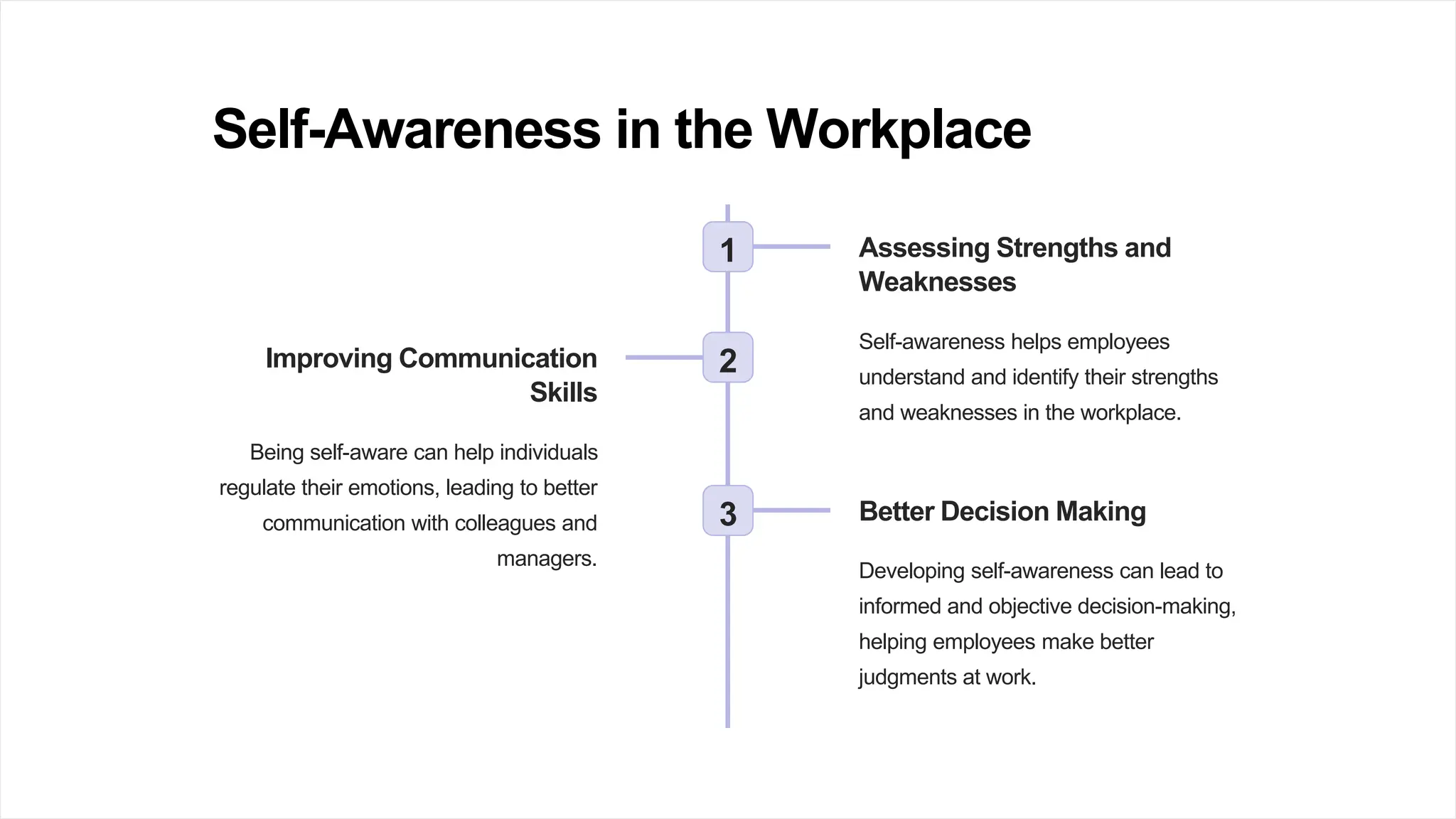 Self-Awareness in the Workplace

1

Assessing Strengths and Weaknesses

Self-awareness helps employees understand and identify their strengths and weaknesses in the workplace.

2

Improving Communication Skills

Being self-aware can help individuals regulate their emotions, leading to better communication with colleagues and managers.

3

Better Decision Making

Developing self-awareness can lead to informed and objective decision-making, helping employees make better judgments at work.